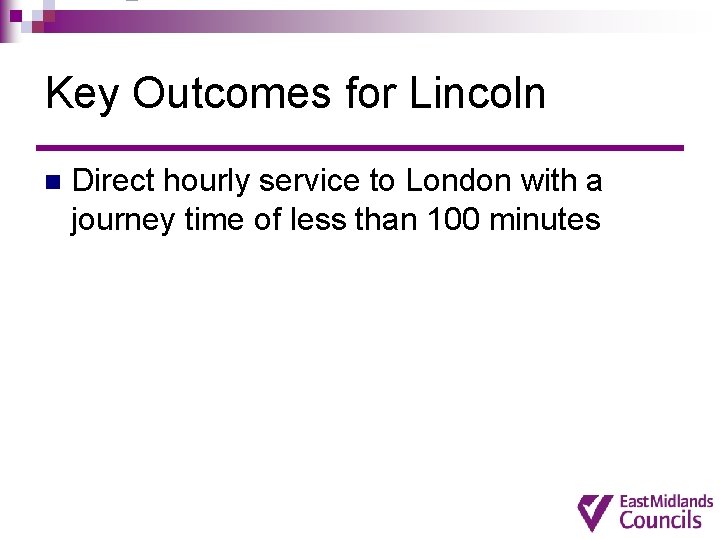 Key Outcomes for Lincoln

Direct hourly service to London with a journey time of less than 100 minutes

East Midlands Councils